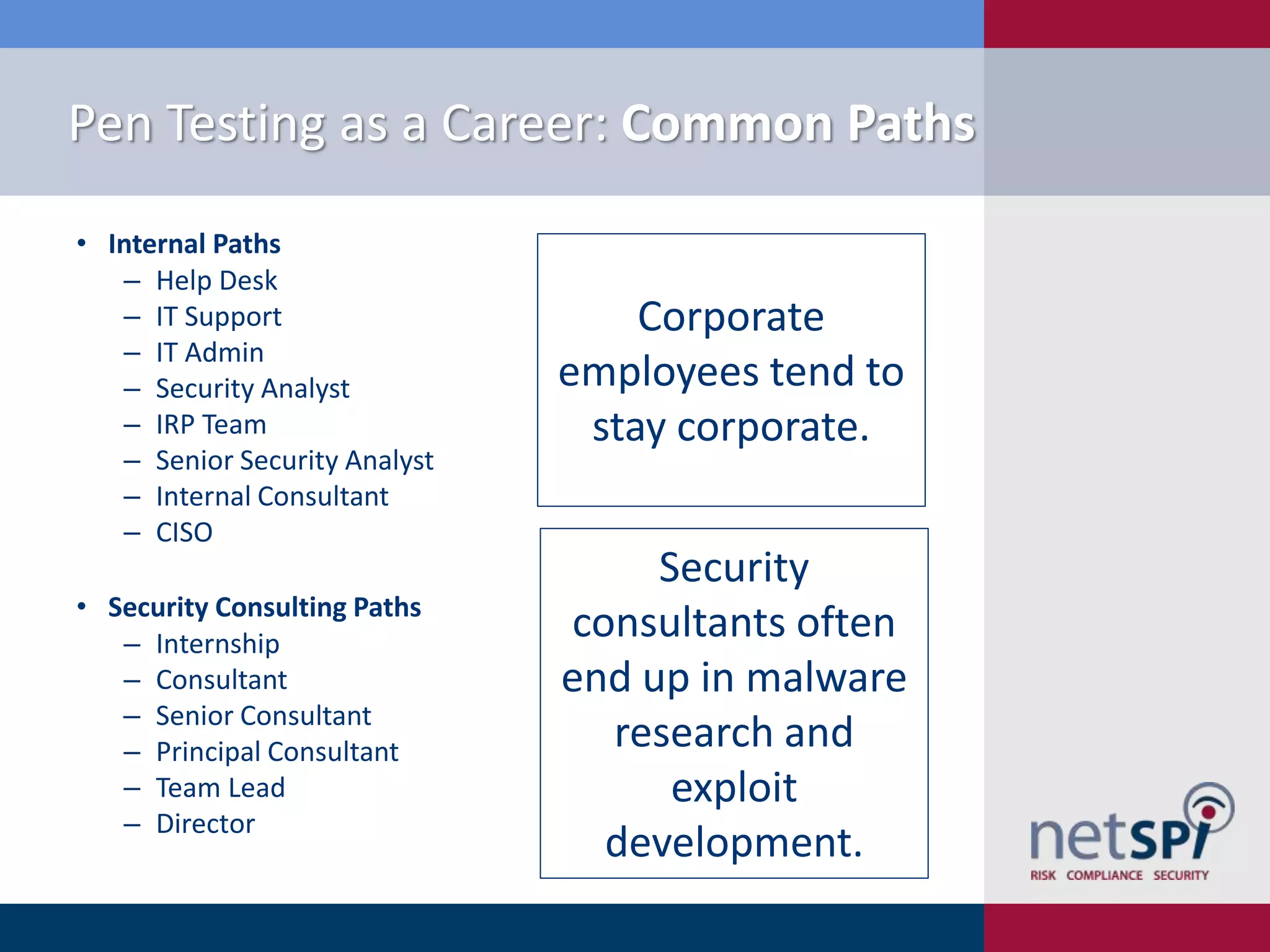 Pen Testing as a Career: Common Paths

• Internal Paths
– Help Desk
– IT Support
– IT Admin
– Security Analyst
– IRP Team
– Senior Security Analyst
– Internal Consultant
– CISO

• Security Consulting Paths
– Internship
– Consultant
– Senior Consultant
– Principal Consultant
– Team Lead
– Director

Corporate employees tend to stay corporate.

Security consultants often end up in malware research and exploit development.

netSPI
RISK COMPLIANCE SECURITY